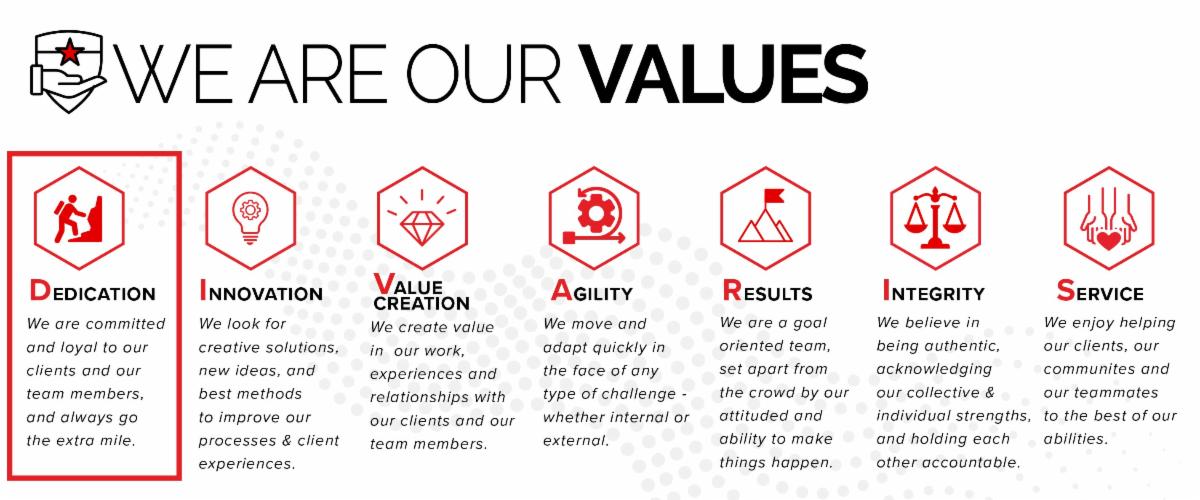 WE ARE OUR VALUES

DEDICATION
We are committed and loyal to our clients and our team members, and always go the extra mile.

INNOVATION
We look for creative solutions, new ideas, and best methods to improve our processes & client experiences.

VALUE CREATION
We create value in our work, experiences and relationships with our clients and our team members.

AGILITY
We move and adapt quickly in the face of any type of challenge - whether internal or external.

RESULTS
We are a goal oriented team, set apart from the crowd by our attituded and ability to make things happen.

INTEGRITY
We believe in being authentic, acknowledging our collective & individual strengths, and holding each other accountable.

SERVICE
We enjoy helping our clients, our communites and our teammates to the best of our abilities.